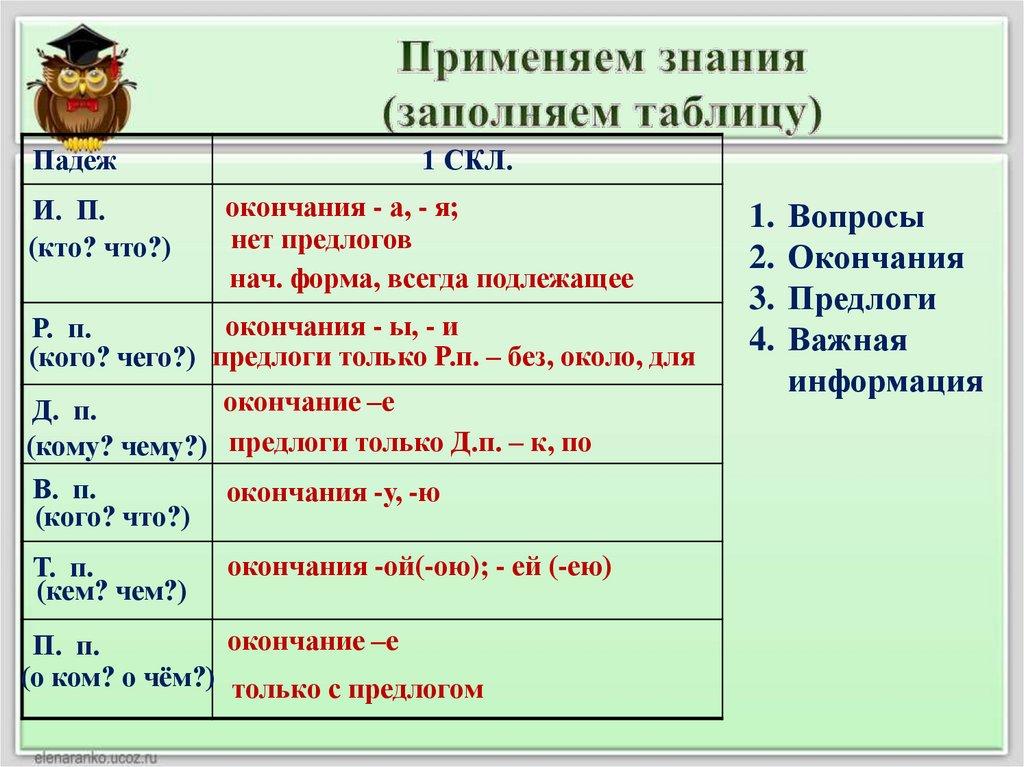 Применяем знания
(заполняем таблицу)

| Падеж | 1 СКЛ. |
|---|---|
| И. П. (кто? что?) | окончания - а, - я; нет предлогов нач. форма, всегда подлежащее |
| Р. п. (кого? чего?) | окончания - ы, - и предлоги только Р.п. – без, около, для |
| Д. п. (кому? чему?) | окончание –е предлоги только Д.п. – к, по |
| В. п. (кого? что?) | окончания -у, -ю |
| Т. п. (кем? чем?) | окончания -ой(-ою); - ей (-ею) |
| П. п. (о ком? о чём?) | окончание –е только с предлогом |

1. Вопросы
2. Окончания
3. Предлоги
4. Важная информация

elenaranko.ucoz.ru